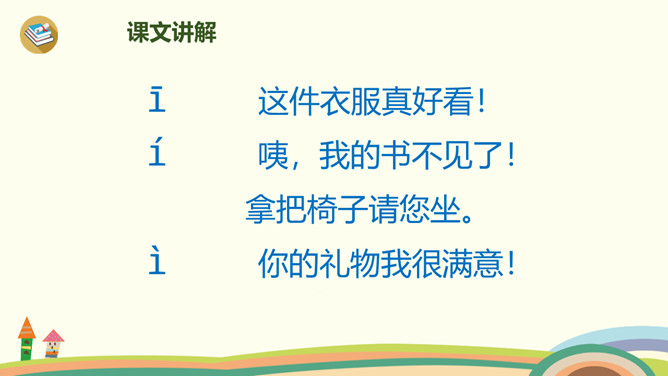 课文讲解

ī　这件衣服真好看！

í　咦，我的书不见了！

拿把椅子请您坐。

ì　你的礼物我很满意！